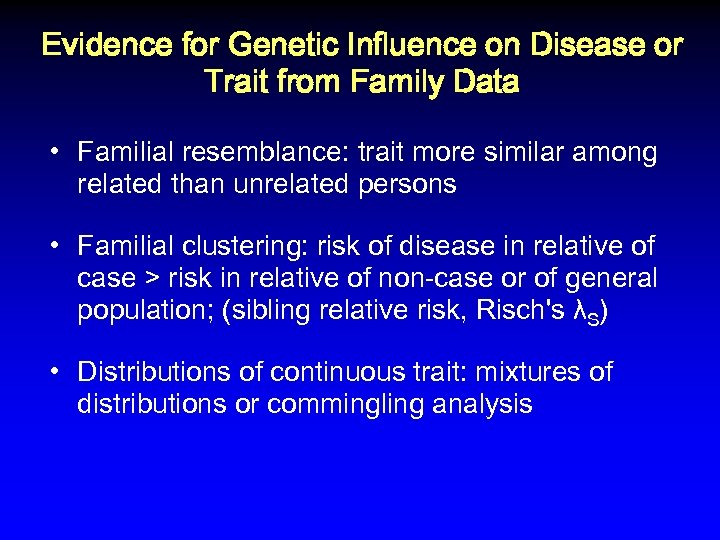 Evidence for Genetic Influence on Disease or Trait from Family Data

• Familial resemblance: trait more similar among related than unrelated persons

• Familial clustering: risk of disease in relative of case > risk in relative of non-case or of general population; (sibling relative risk, Risch's $\lambda_S$)

• Distributions of continuous trait: mixtures of distributions or commingling analysis